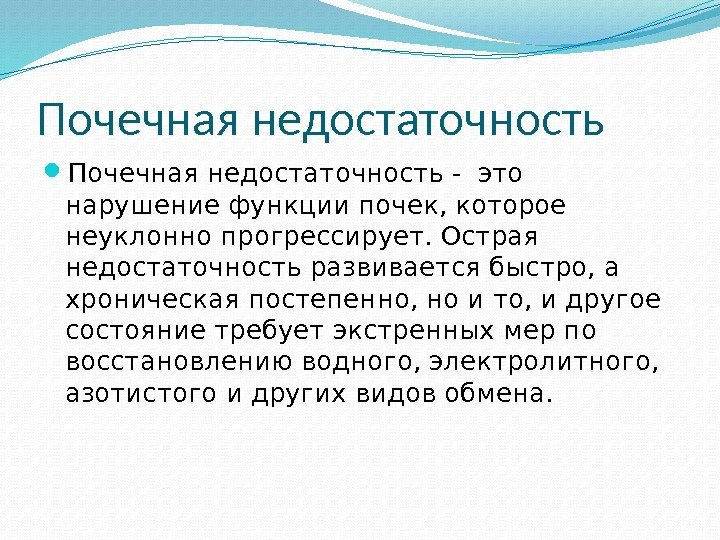 Почечная недостаточность

Почечная недостаточность - это нарушение функции почек, которое неуклонно прогрессирует. Острая недостаточность развивается быстро, а хроническая постепенно, но и то, и другое состояние требует экстренных мер по восстановлению водного, электролитного, азотистого и других видов обмена.